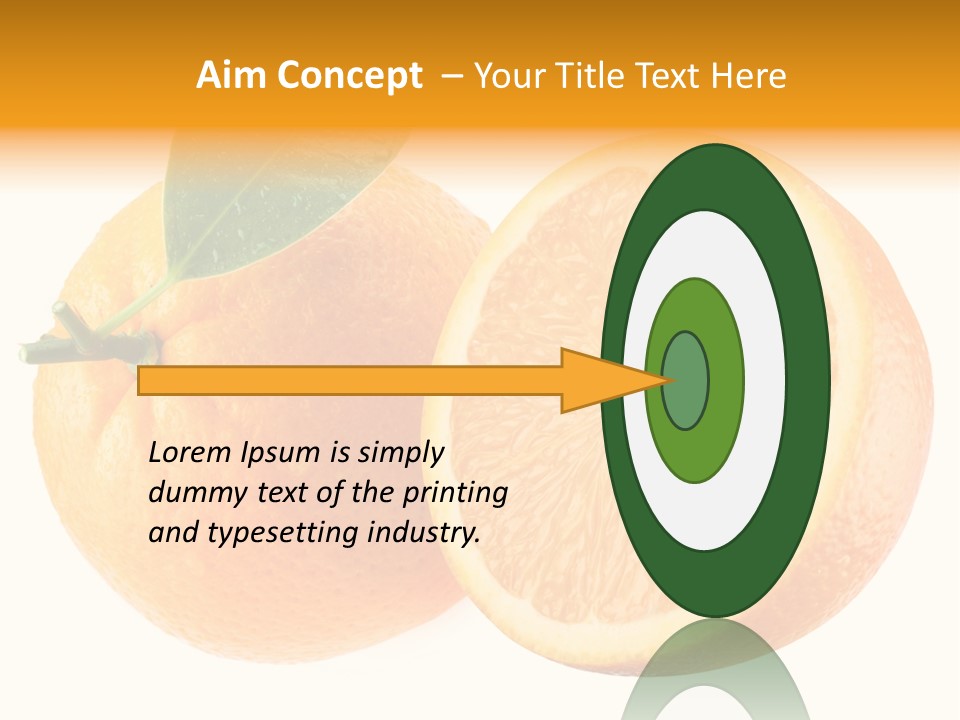 Aim Concept – Your Title Text Here

Lorem Ipsum is simply dummy text of the printing and typesetting industry.